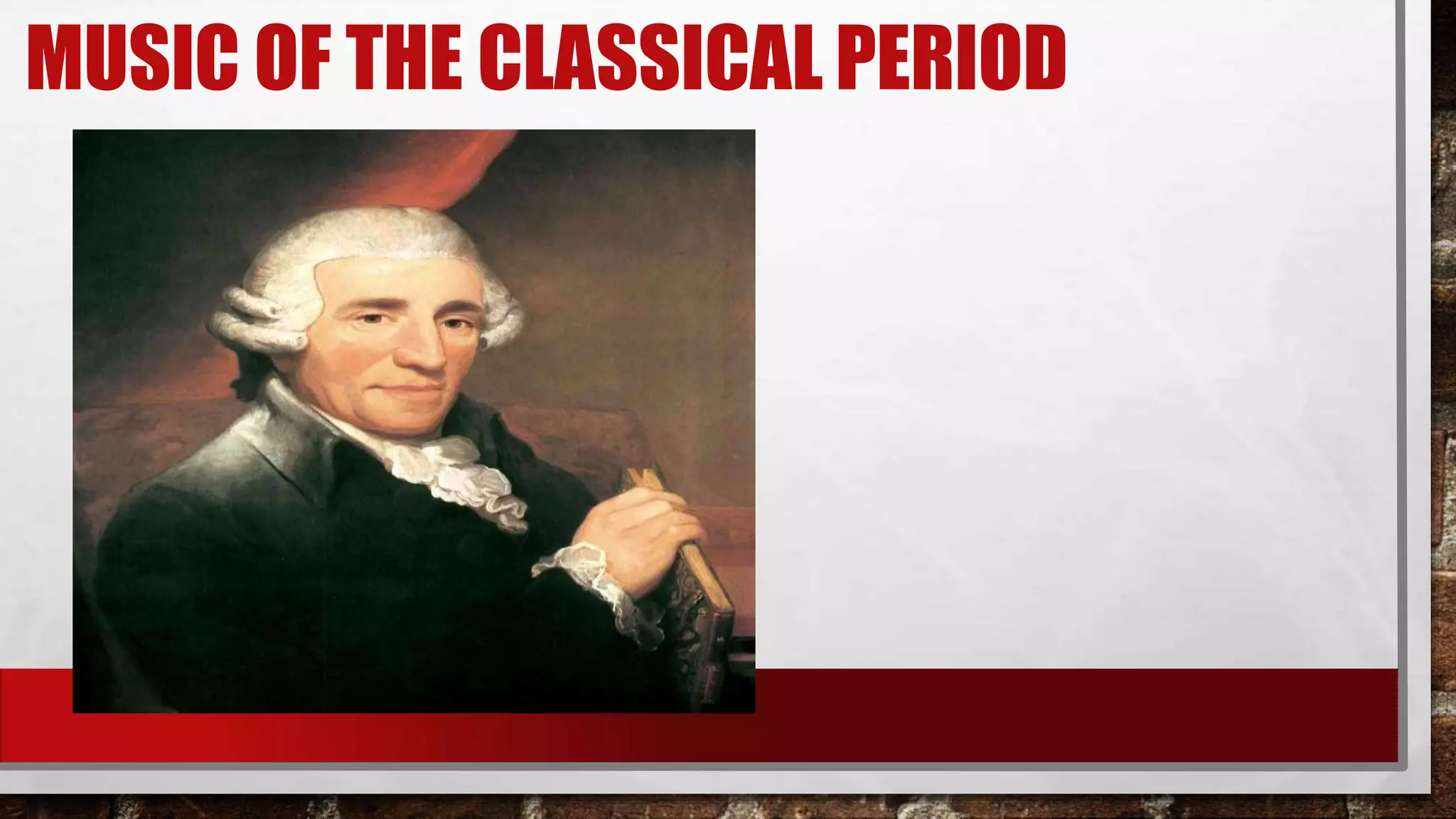 MUSIC OF THE CLASSICAL PERIOD